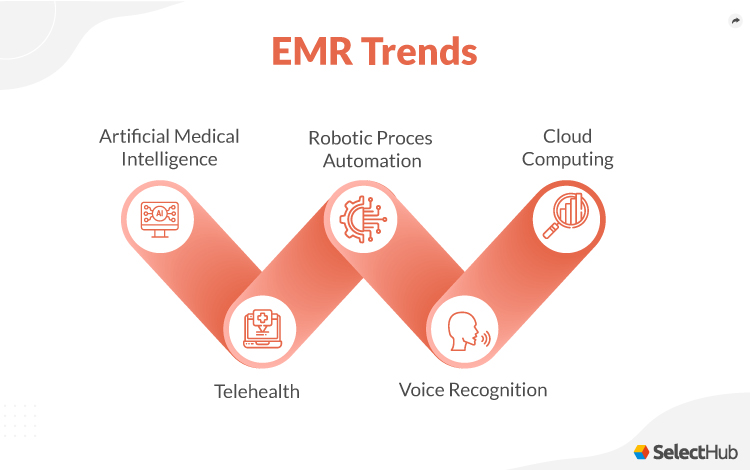 EMR Trends

Artificial Medical Intelligence

AI

Robotic Proces Automation

Cloud Computing

Telehealth

Voice Recognition

SelectHub